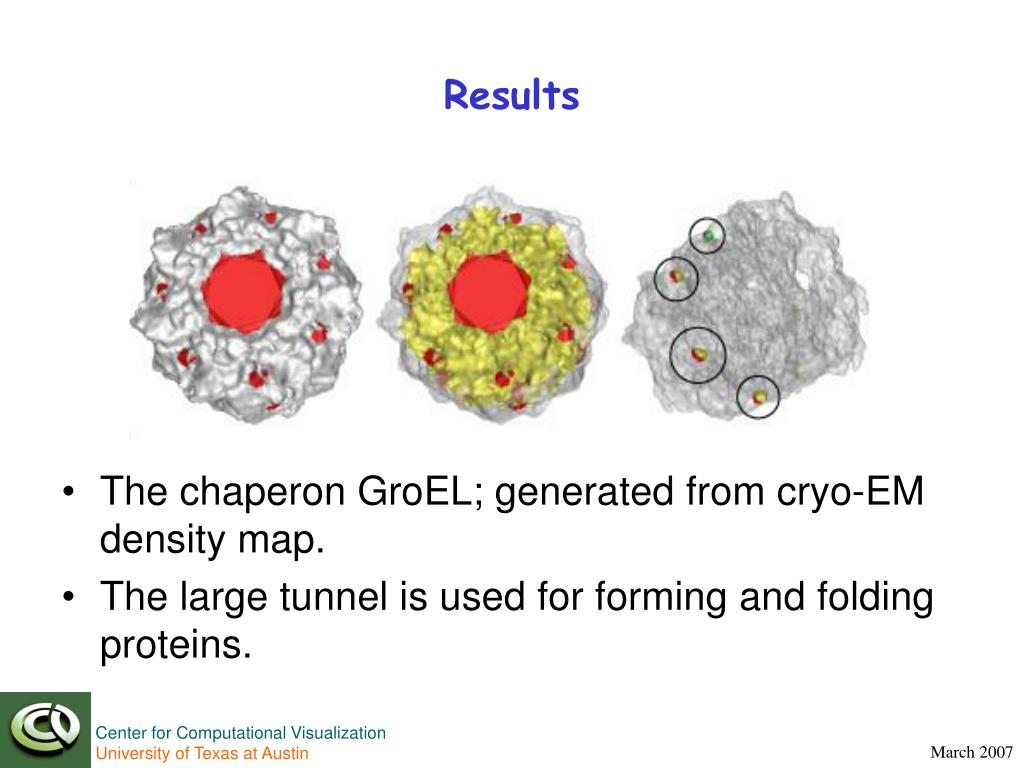 Results

• The chaperon GroEL; generated from cryo-EM density map.
• The large tunnel is used for forming and folding proteins.

Center for Computational Visualization
University of Texas at Austin

March 2007